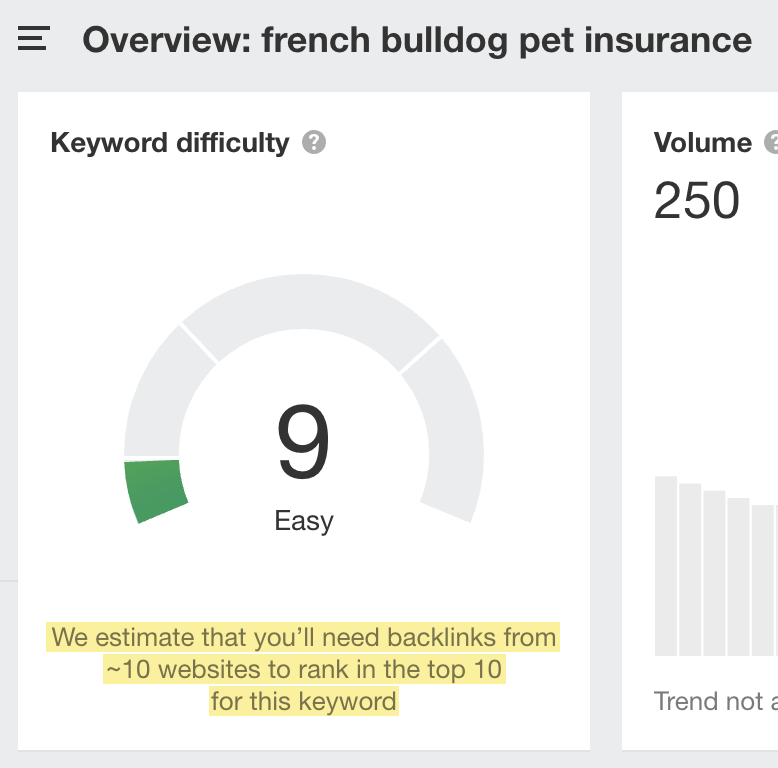 Overview: french bulldog pet insurance

Keyword difficulty

9

Easy

We estimate that you'll need backlinks from ~10 websites to rank in the top 10 for this keyword

Volume

250

Trend not a